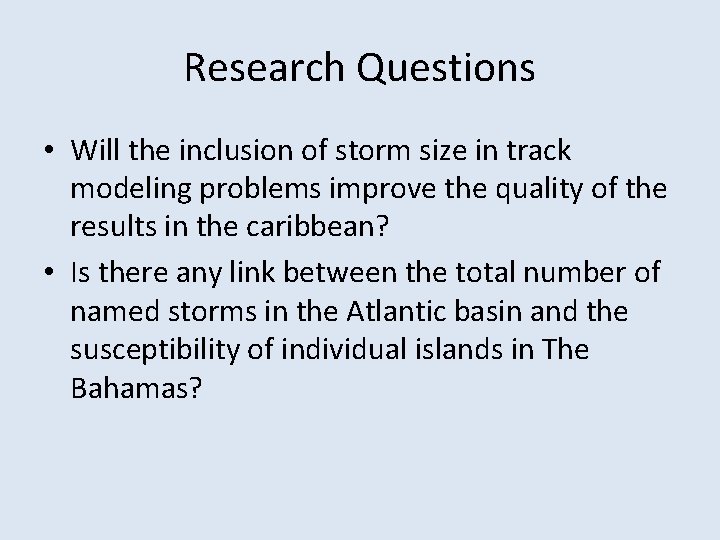 Research Questions

• Will the inclusion of storm size in track modeling problems improve the quality of the results in the caribbean?

• Is there any link between the total number of named storms in the Atlantic basin and the susceptibility of individual islands in The Bahamas?